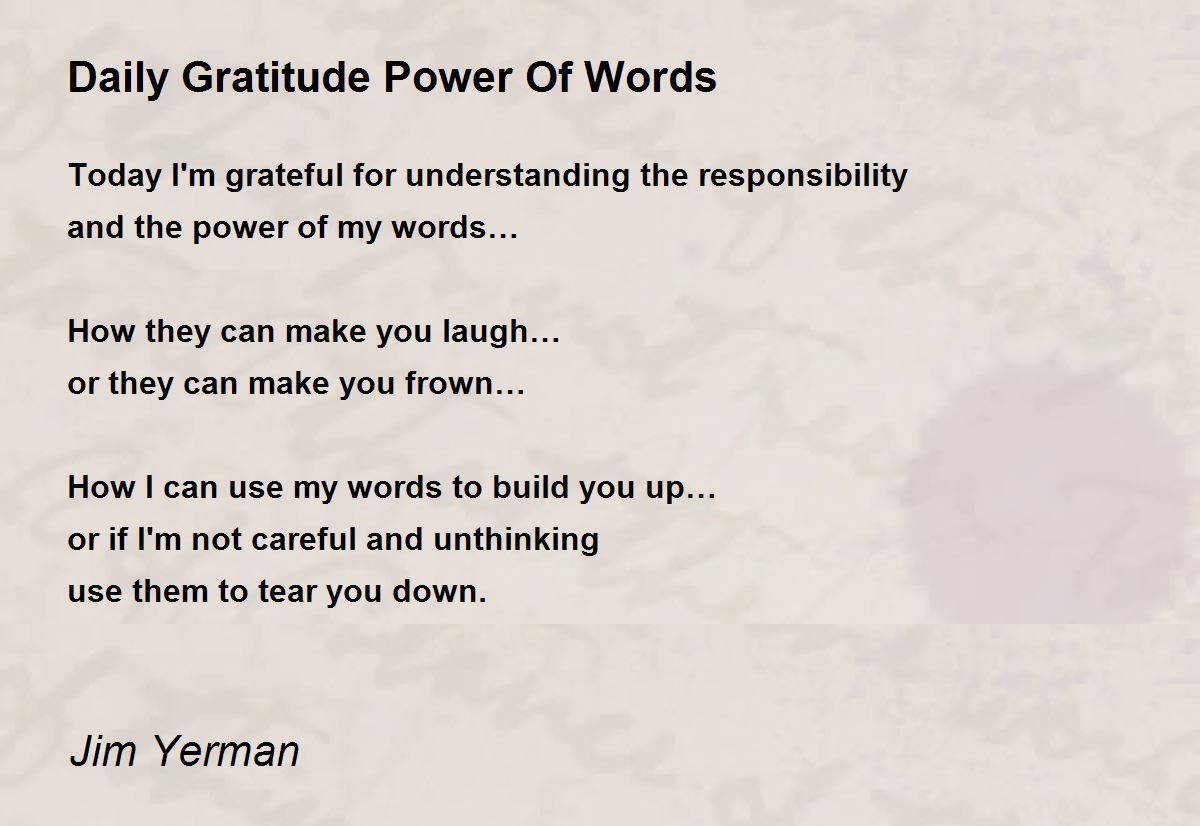 Daily Gratitude Power Of Words

Today I'm grateful for understanding the responsibility
and the power of my words…

How they can make you laugh…
or they can make you frown…

How I can use my words to build you up…
or if I'm not careful and unthinking
use them to tear you down.

Jim Yerman